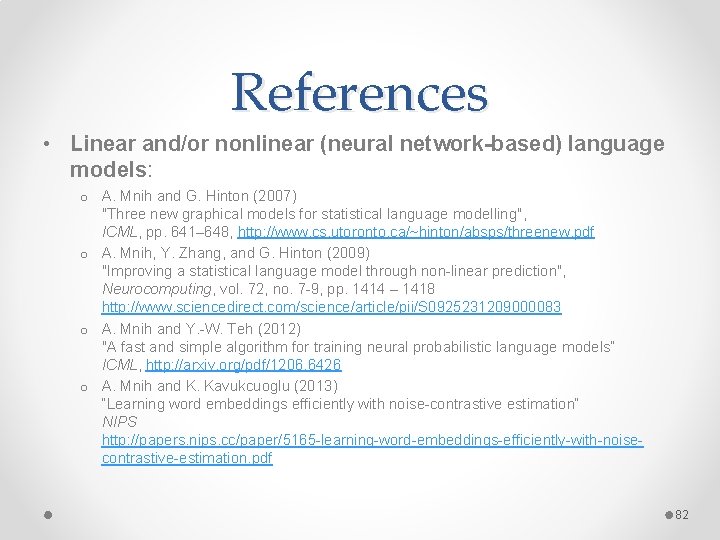 References

• Linear and/or nonlinear (neural network-based) language models:

o A. Mnih and G. Hinton (2007)
"Three new graphical models for statistical language modelling",
ICML, pp. 641–648, http://www.cs.utoronto.ca/~hinton/absps/threenew.pdf

o A. Mnih, Y. Zhang, and G. Hinton (2009)
"Improving a statistical language model through non-linear prediction",
Neurocomputing, vol. 72, no. 7-9, pp. 1414 – 1418
http://www.sciencedirect.com/science/article/pii/S0925231209000083

o A. Mnih and Y.-W. Teh (2012)
"A fast and simple algorithm for training neural probabilistic language models"
ICML, http://arxiv.org/pdf/1206.6426

o A. Mnih and K. Kavukcuoglu (2013)
"Learning word embeddings efficiently with noise-contrastive estimation"
NIPS
http://papers.nips.cc/paper/5165-learning-word-embeddings-efficiently-with-noise-contrastive-estimation.pdf

82